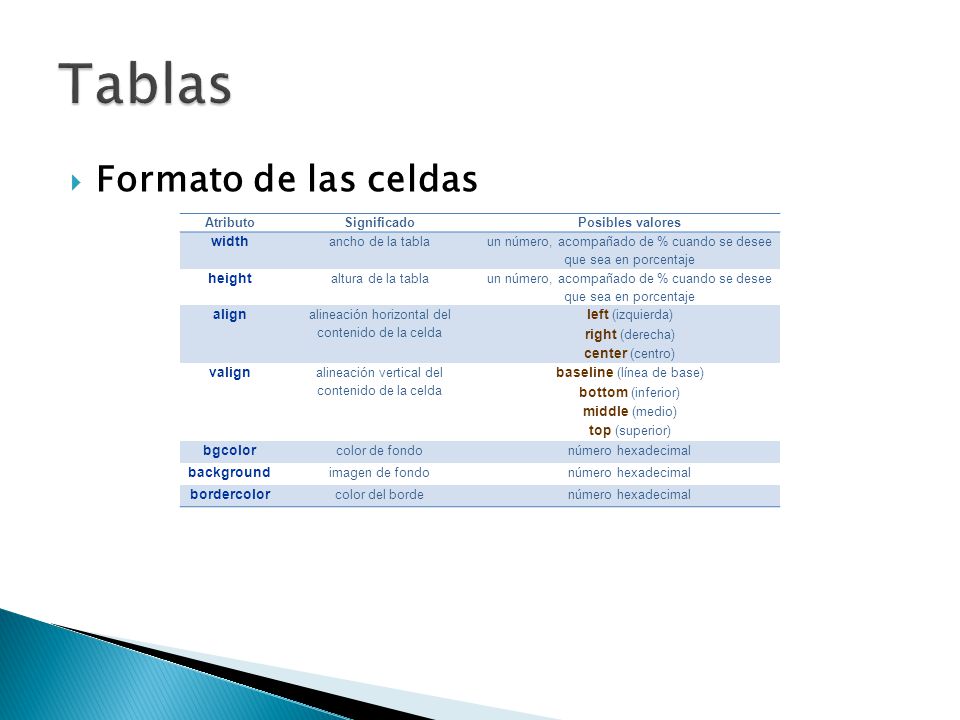 Tablas

Formato de las celdas

| Atributo | Significado | Posibles valores |
|---|---|---|
| width | ancho de la tabla | un número, acompañado de % cuando se desee que sea en porcentaje |
| height | altura de la tabla | un número, acompañado de % cuando se desee que sea en porcentaje |
| align | alineación horizontal del contenido de la celda | left (izquierda) right (derecha) center (centro) |
| valign | alineación vertical del contenido de la celda | baseline (línea de base) bottom (inferior) middle (medio) top (superior) |
| bgcolor | color de fondo | número hexadecimal |
| background | imagen de fondo | número hexadecimal |
| bordercolor | color del borde | número hexadecimal |